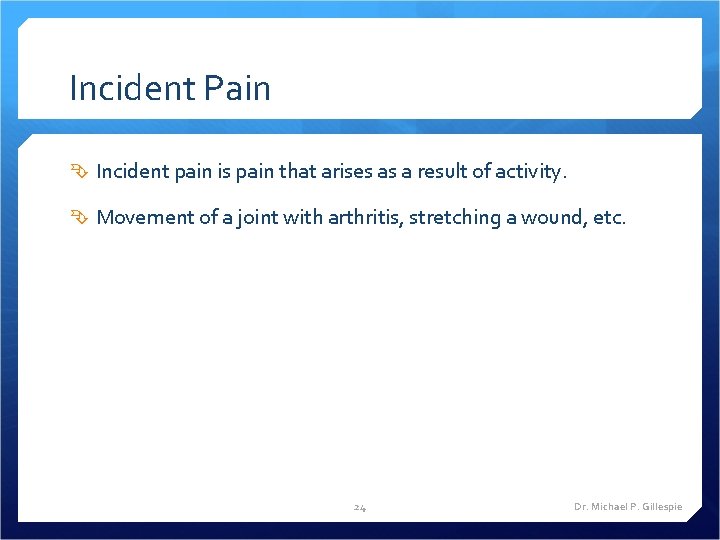 Incident Pain

Incident pain is pain that arises as a result of activity.

Movement of a joint with arthritis, stretching a wound, etc.

24

Dr. Michael P. Gillespie